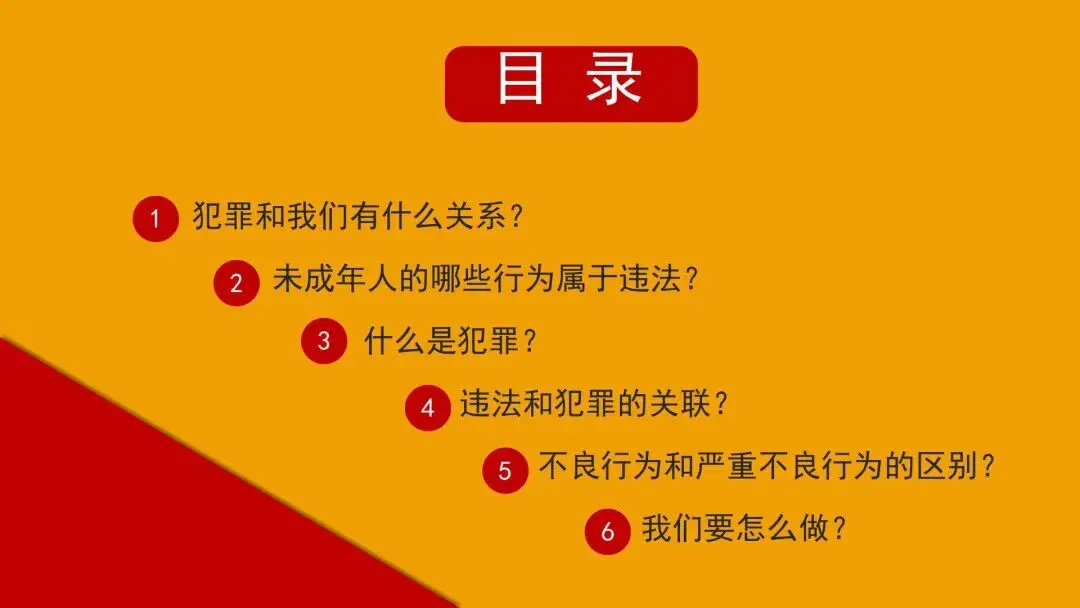 目 录

1 犯罪和我们有什么关系？

2 未成年人的哪些行为属于违法？

3 什么是犯罪？

4 违法和犯罪的关联？

5 不良行为和严重不良行为的区别？

6 我们要怎么做？